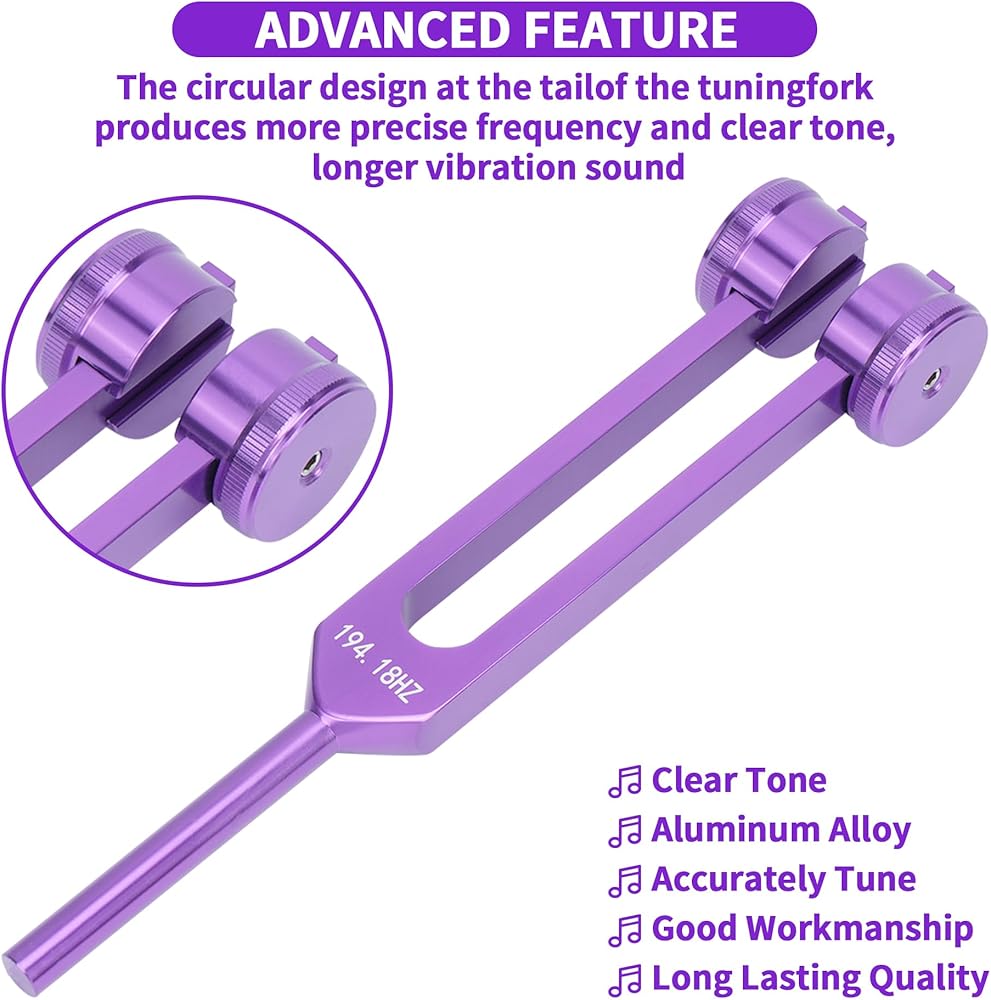 ADVANCED FEATURE

The circular design at the tailof the tuningfork produces more precise frequency and clear tone, longer vibration sound

194. 18HZ

♫ Clear Tone
♫ Aluminum Alloy
♫ Accurately Tune
♫ Good Workmanship
♫ Long Lasting Quality